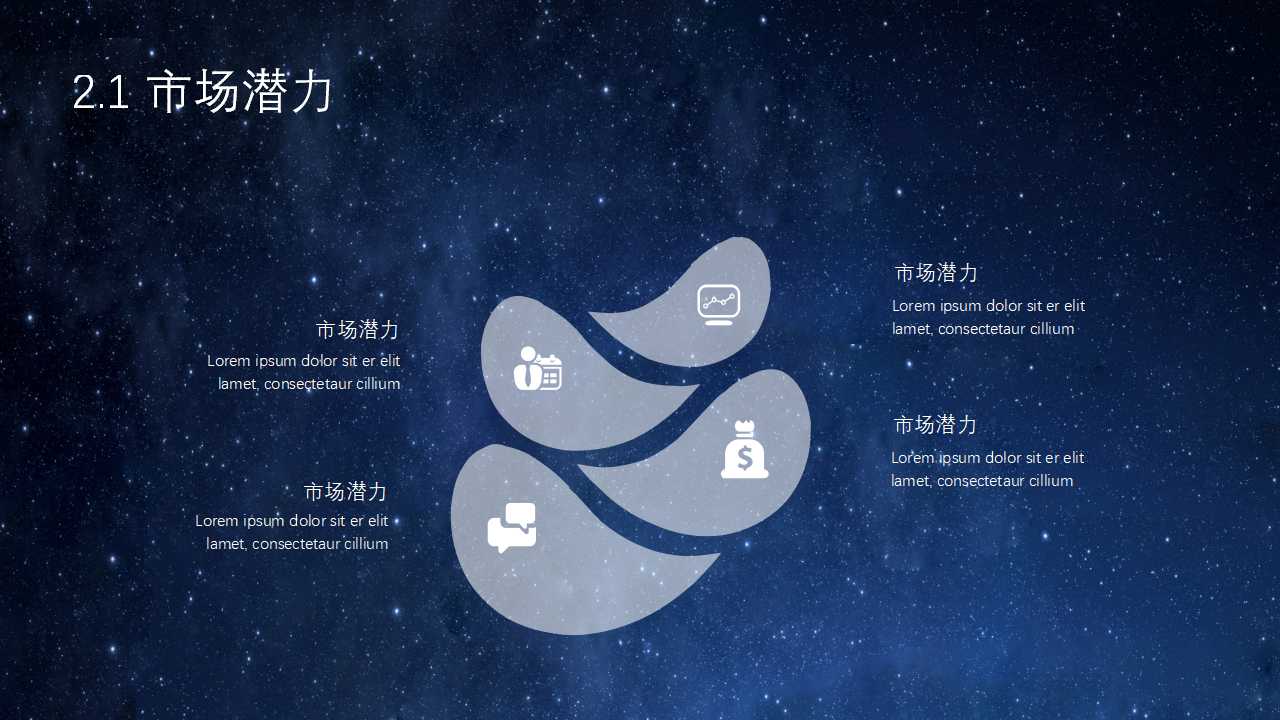 2.1 市场潜力

市场潜力
Lorem ipsum dolor sit er elit lamet, consectetaur cillium

市场潜力
Lorem ipsum dolor sit er elit lamet, consectetaur cillium

市场潜力
Lorem ipsum dolor sit er elit lamet, consectetaur cillium

市场潜力
Lorem ipsum dolor sit er elit lamet, consectetaur cillium